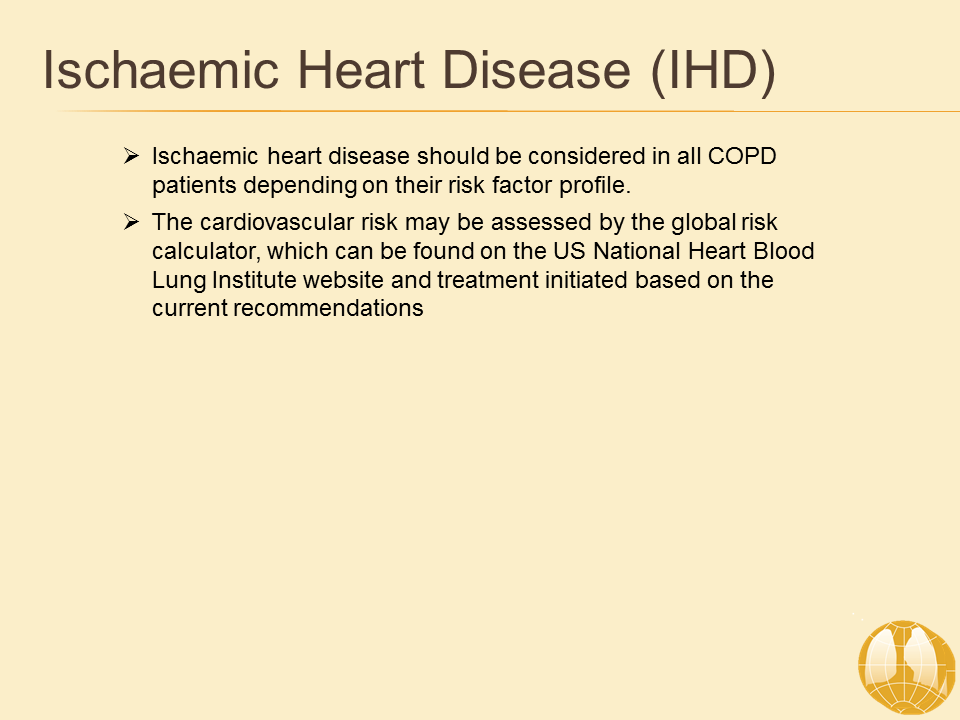 Ischaemic Heart Disease (IHD)

➢ Ischaemic heart disease should be considered in all COPD patients depending on their risk factor profile.

➢ The cardiovascular risk may be assessed by the global risk calculator, which can be found on the US National Heart Blood Lung Institute website and treatment initiated based on the current recommendations